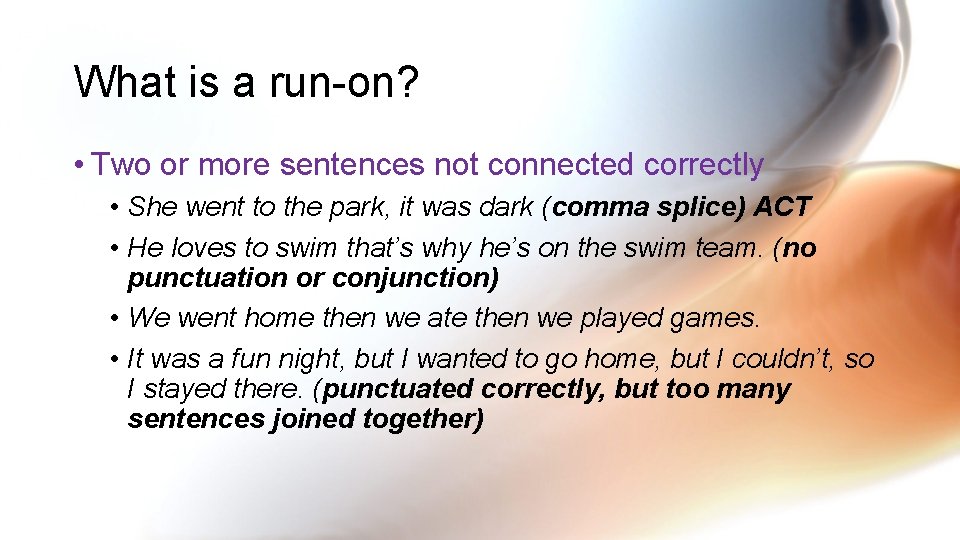 What is a run-on?

• Two or more sentences not connected correctly

• She went to the park, it was dark (comma splice) ACT

• He loves to swim that's why he's on the swim team. (no punctuation or conjunction)

• We went home then we ate then we played games.

• It was a fun night, but I wanted to go home, but I couldn't, so I stayed there. (punctuated correctly, but too many sentences joined together)